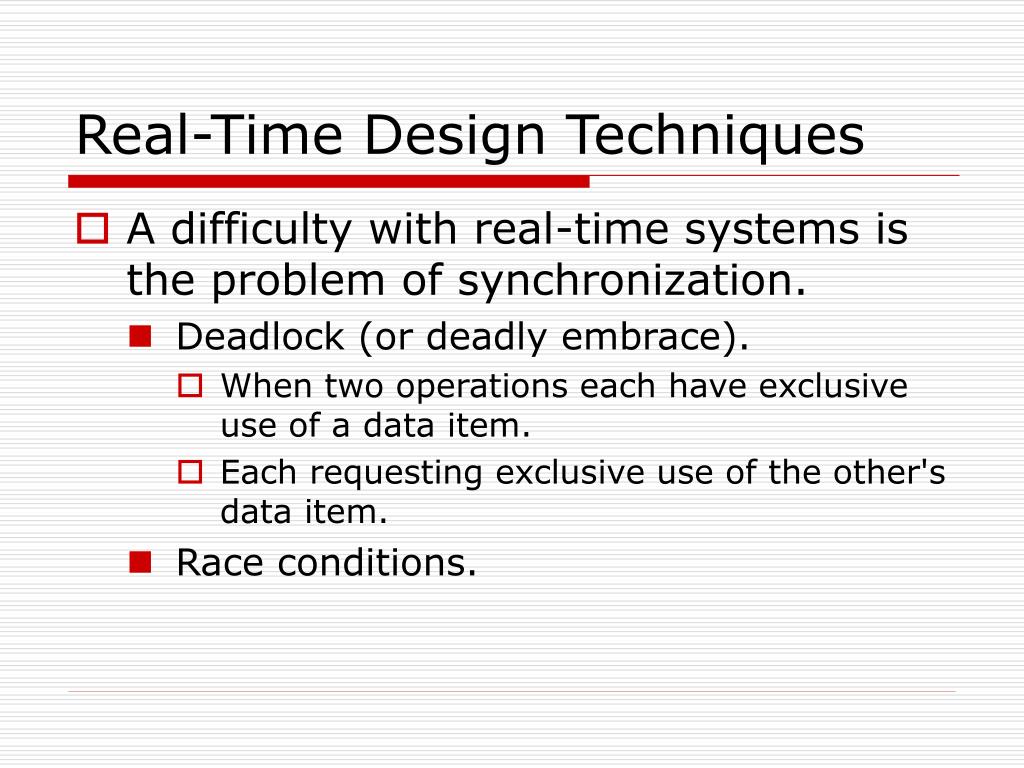 Real-Time Design Techniques

A difficulty with real-time systems is the problem of synchronization.

Deadlock (or deadly embrace).

When two operations each have exclusive use of a data item.

Each requesting exclusive use of the other's data item.

Race conditions.